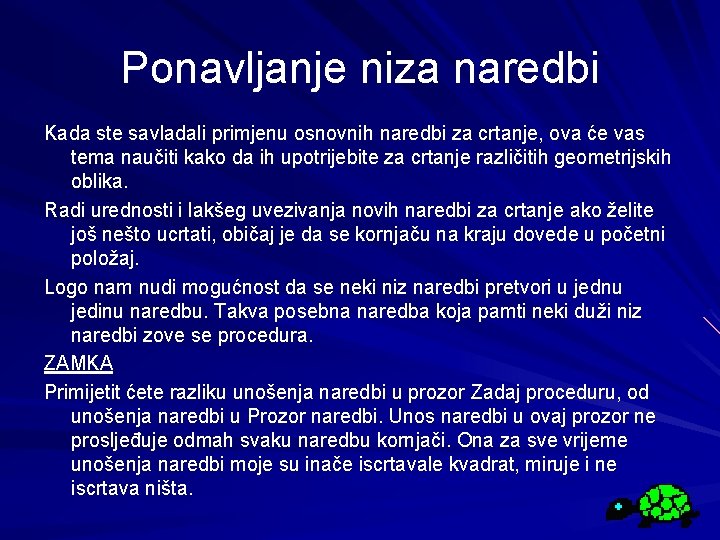 Ponavljanje niza naredbi

Kada ste savladali primjenu osnovnih naredbi za crtanje, ova će vas tema naučiti kako da ih upotrijebite za crtanje različitih geometrijskih oblika.

Radi urednosti i lakšeg uvezivanja novih naredbi za crtanje ako želite još nešto ucrtati, običaj je da se kornjaču na kraju dovede u početni položaj.

Logo nam nudi mogućnost da se neki niz naredbi pretvori u jednu jedinu naredbu. Takva posebna naredba koja pamti neki duži niz naredbi zove se procedura.

ZAMKA

Primijetit ćete razliku unošenja naredbi u prozor Zadaj proceduru, od unošenja naredbi u Prozor naredbi. Unos naredbi u ovaj prozor ne prosljeđuje odmah svaku naredbu kornjači. Ona za sve vrijeme unošenja naredbi moje su inače iscrtavale kvadrat, miruje i ne iscrtava ništa.